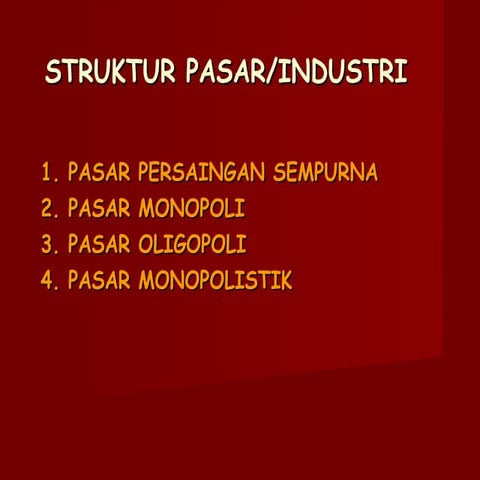 STRUKTUR PASAR/INDUSTRI

1. PASAR PERSAINGAN SEMPURNA
2. PASAR MONOPOLI
3. PASAR OLIGOPOLI
4. PASAR MONOPOLISTIK